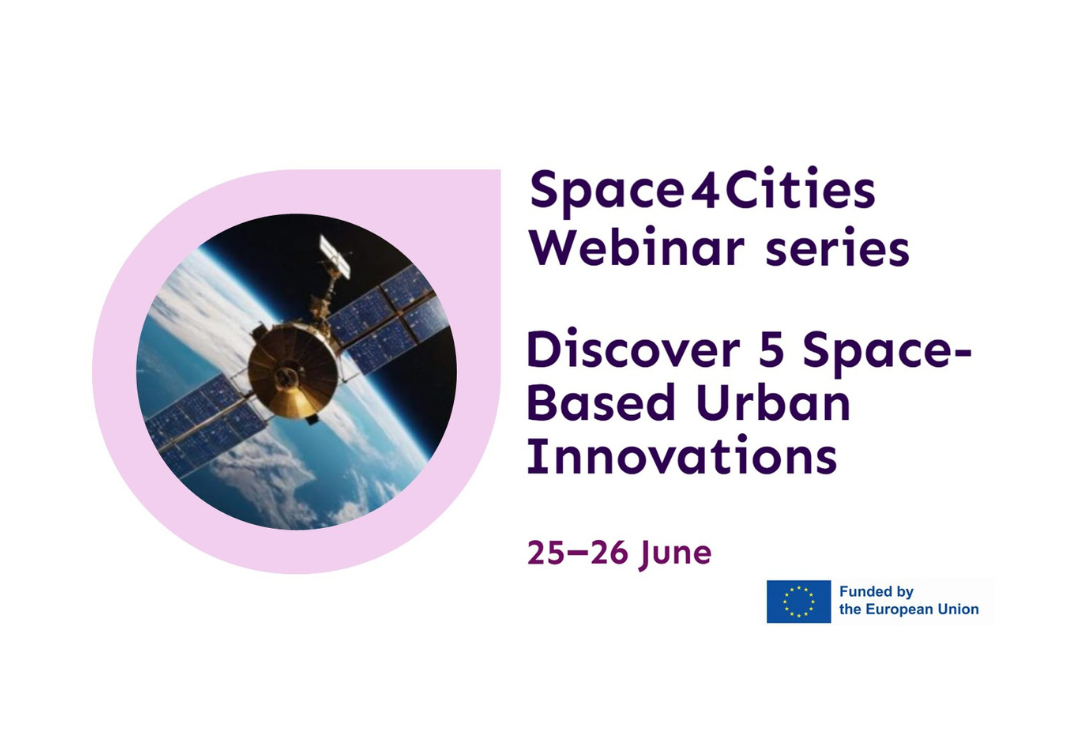 Space4Cities Webinar series

Discover 5 Space-Based Urban Innovations

25–26 June

Funded by the European Union